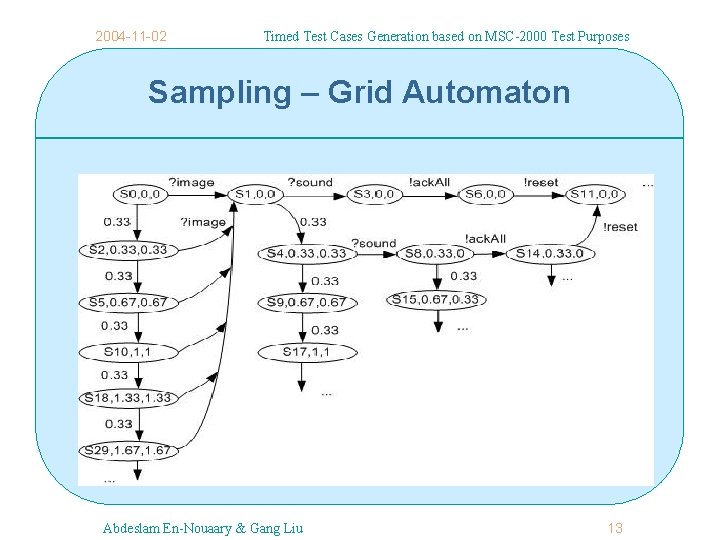 2004-11-02 Timed Test Cases Generation based on MSC-2000 Test Purposes

Sampling – Grid Automaton

S0,0,0 ?image S1,0,0 ?sound S3,0,0 !ackAll S6,0,0 !reset S11,0,0 ...

0.33 ?image 0.33 !reset

S2,0.33,0.33 S4,0.33,0.33 ?sound S8,0.33,0 !ackAll S14,0.33,0

0.33 0.33 0.33 ...

S5,0.67,0.67 S9,0.67,0.67 S15,0.67,0.33

0.33 0.33 ...

S10,1,1 S17,1,1

0.33 ...

S18,1.33,1.33

0.33

S29,1.67,1.67

...

Abdeslam En-Nouaary & Gang Liu 13